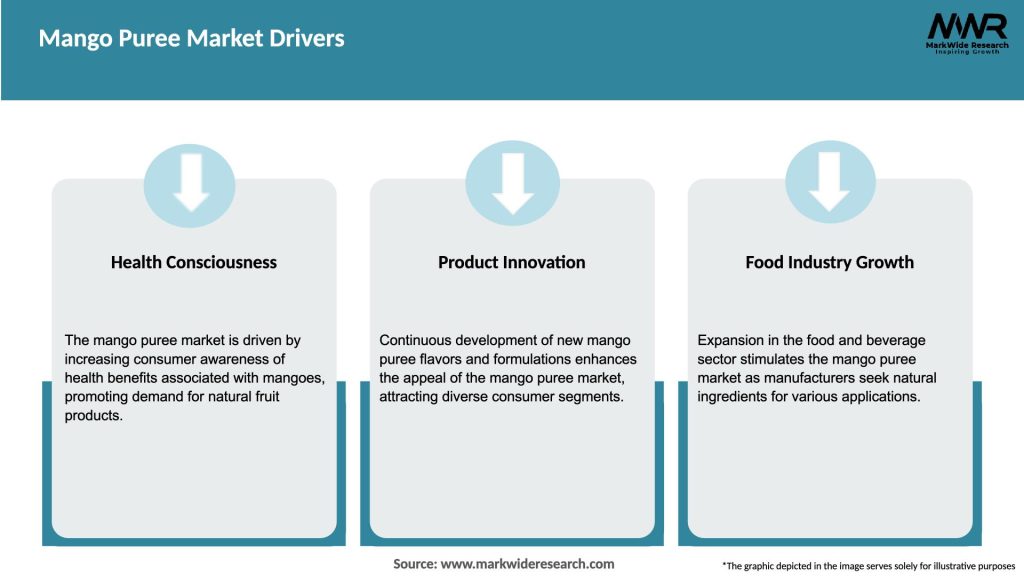 Mango Puree Market Drivers

MWR
MarkWide Research
Inspiring Growth

Health Consciousness

The mango puree market is driven by increasing consumer awareness of health benefits associated with mangoes, promoting demand for natural fruit products.

Product Innovation

Continuous development of new mango puree flavors and formulations enhances the appeal of the mango puree market, attracting diverse consumer segments.

Food Industry Growth

Expansion in the food and beverage sector stimulates the mango puree market as manufacturers seek natural ingredients for various applications.

Source: www.markwideresearch.com

*The graphic depicted in the image serves solely for illustrative purposes